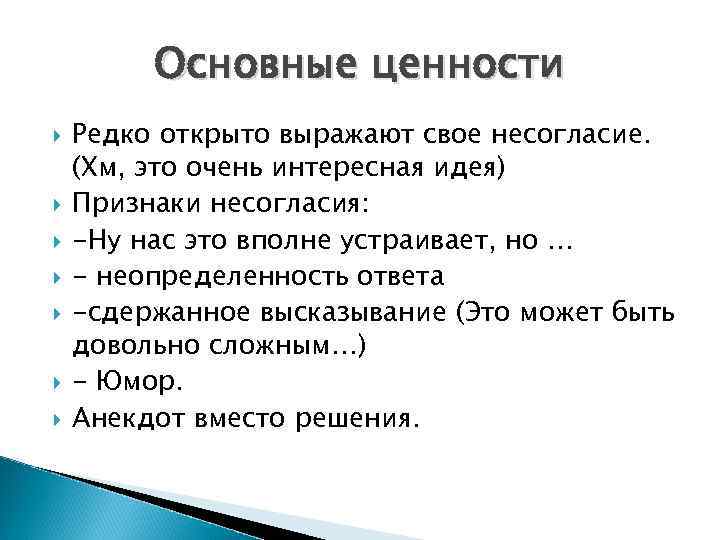 Основные ценности

Редко открыто выражают свое несогласие. (Хм, это очень интересная идея)

Признаки несогласия:

-Ну нас это вполне устраивает, но ...

- неопределенность ответа

-сдержанное высказывание (Это может быть довольно сложным...)

- Юмор.

Анекдот вместо решения.